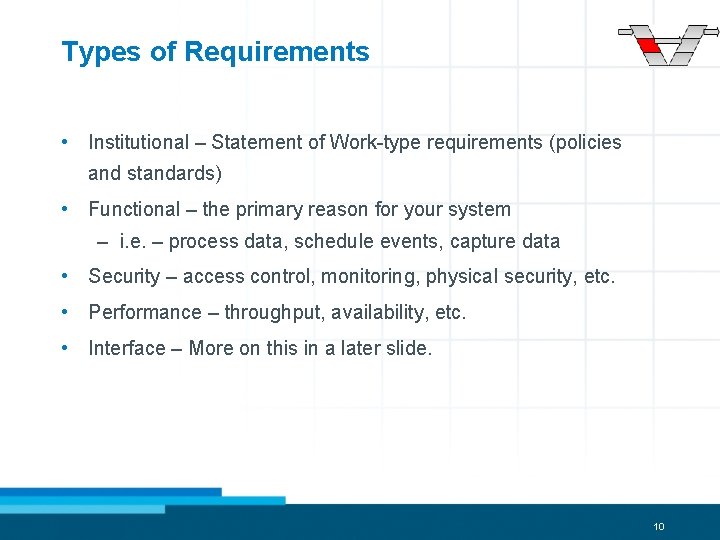 Types of Requirements

• Institutional – Statement of Work-type requirements (policies and standards)

• Functional – the primary reason for your system
  – i.e. – process data, schedule events, capture data

• Security – access control, monitoring, physical security, etc.

• Performance – throughput, availability, etc.

• Interface – More on this in a later slide.

10